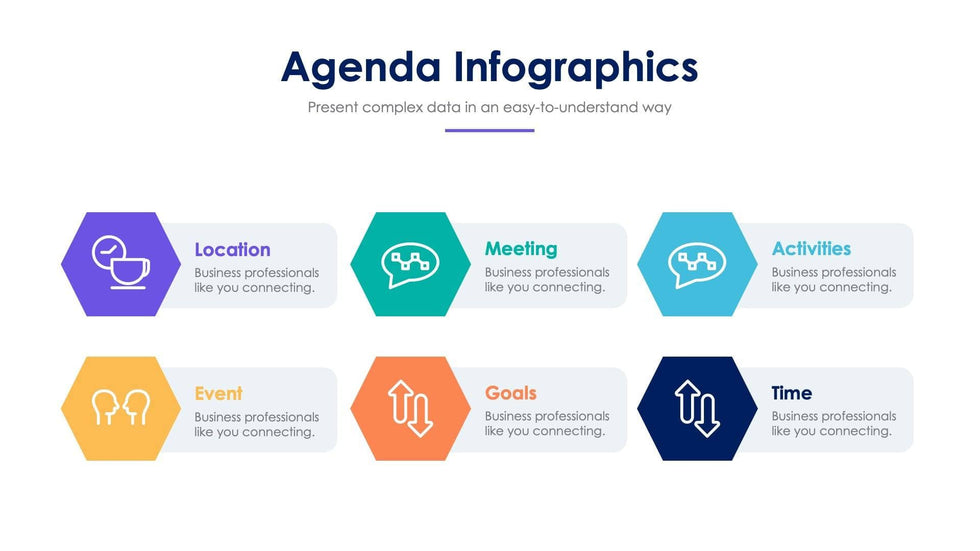 Agenda Infographics

Present complex data in an easy-to-understand way

Location
Business professionals like you connecting.

Meeting
Business professionals like you connecting.

Activities
Business professionals like you connecting.

Event
Business professionals like you connecting.

Goals
Business professionals like you connecting.

Time
Business professionals like you connecting.